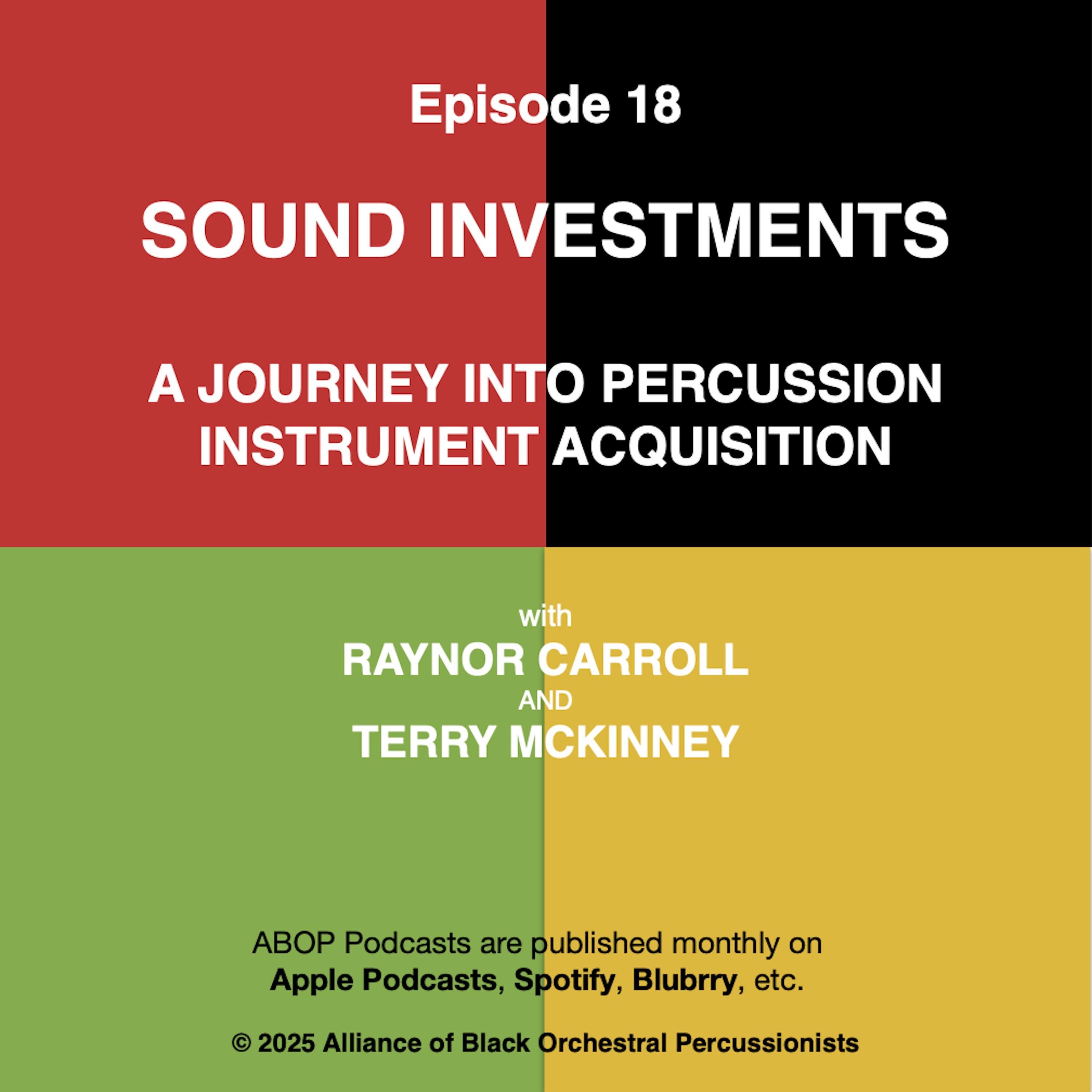 Episode 18

SOUND INVESTMENTS

A JOURNEY INTO PERCUSSION INSTRUMENT ACQUISITION

with
RAYNOR CARROLL
AND
TERRY MCKINNEY

ABOP Podcasts are published monthly on
Apple Podcasts, Spotify, Blubrry, etc.

© 2025 Alliance of Black Orchestral Percussionists